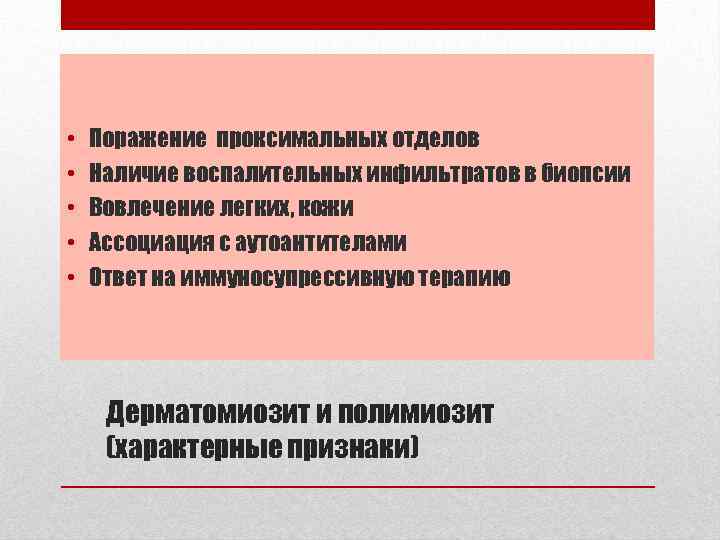 • Поражение проксимальных отделов
• Наличие воспалительных инфильтратов в биопсии
• Вовлечение легких, кожи
• Ассоциация с аутоантителами
• Ответ на иммуносупрессивную терапию

Дерматомиозит и полимиозит (характерные признаки)